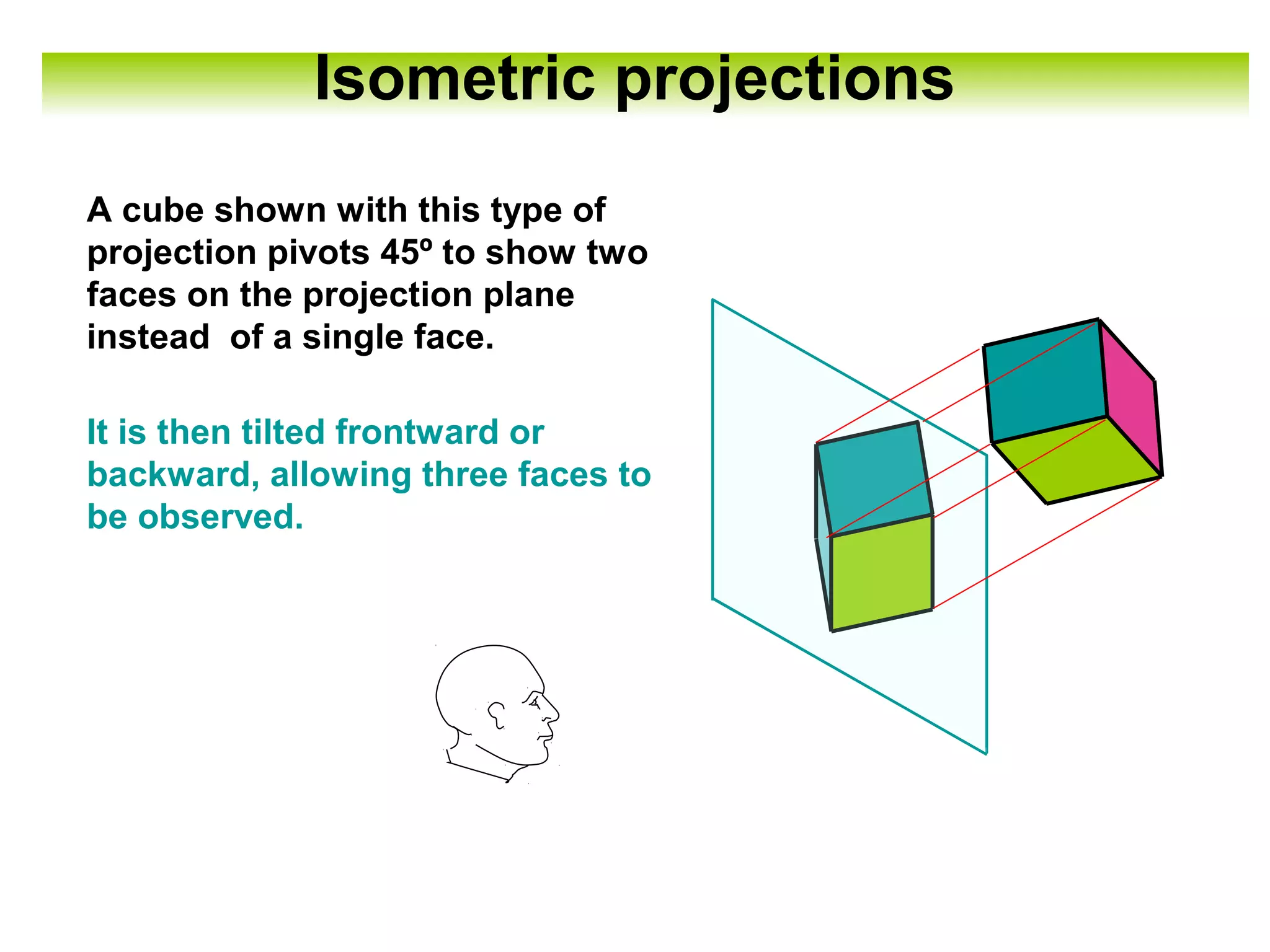 Isometric projections

A cube shown with this type of projection pivots 45º to show two faces on the projection plane instead  of a single face.

It is then tilted frontward or backward, allowing three faces to be observed.